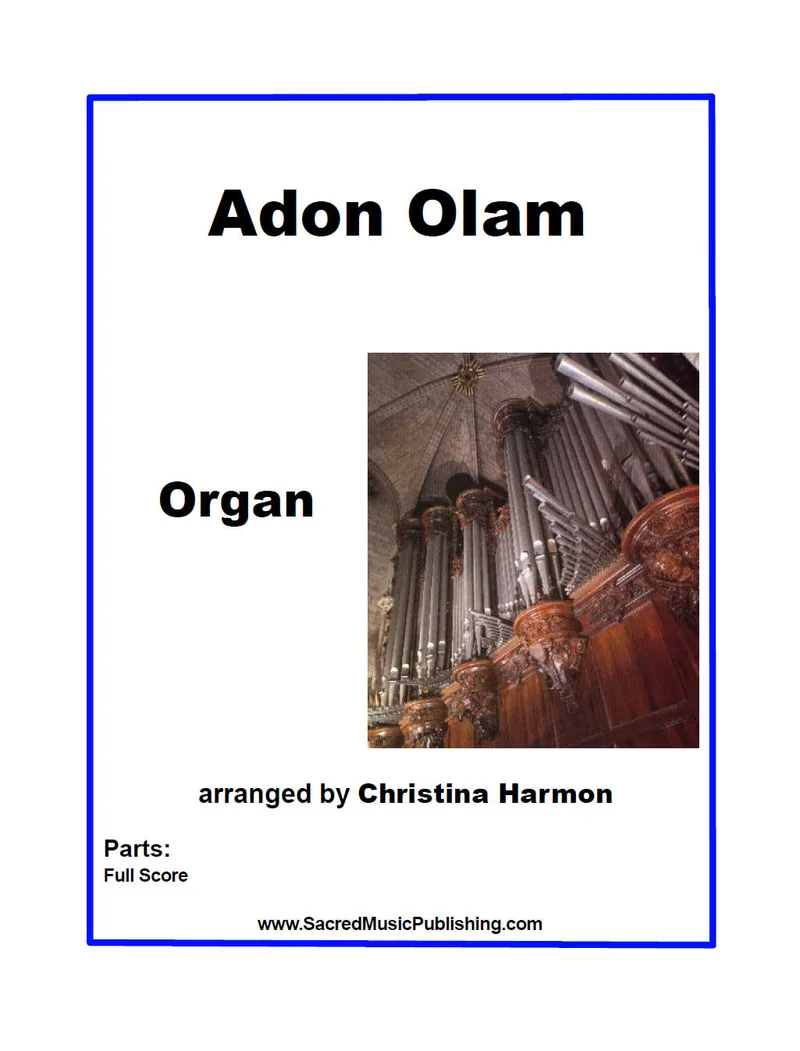 Adon Olam

Organ

arranged by Christina Harmon

Parts:
Full Score

www.SacredMusicPublishing.com